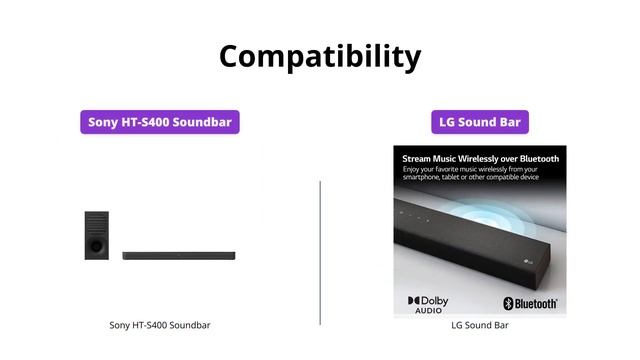 Compatibility

Sony HT-S400 Soundbar

Sony HT-S400 Soundbar

LG Sound Bar

Stream Music Wirelessly over Bluetooth

Enjoy your favorite music wirelessly from your smartphone, tablet or other compatible device

LG

Dolby AUDIO

Bluetooth

LG Sound Bar